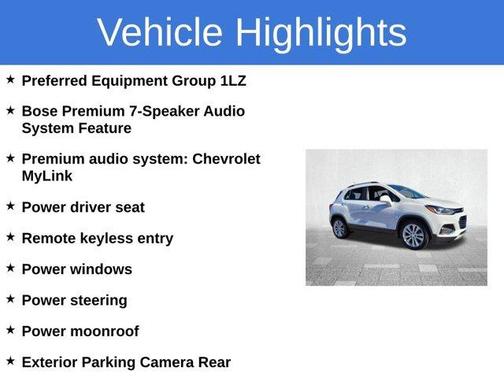 Vehicle Highlights

★ Preferred Equipment Group 1LZ

★ Bose Premium 7-Speaker Audio System Feature

★ Premium audio system: Chevrolet MyLink

★ Power driver seat

★ Remote keyless entry

★ Power windows

★ Power steering

★ Power moonroof

★ Exterior Parking Camera Rear